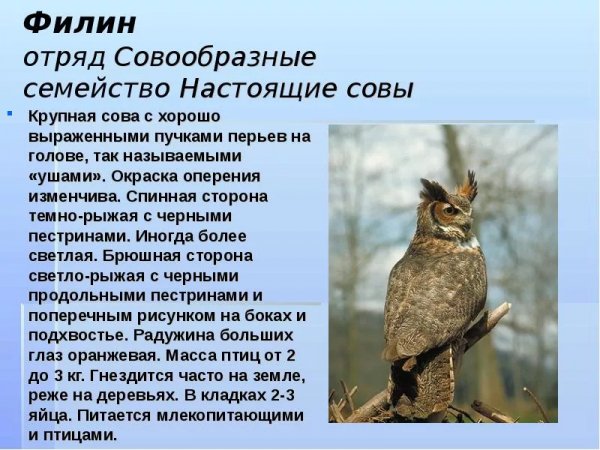 Филин
отряд Совообразные
семейство Настоящие совы

Крупная сова с хорошо выраженными пучками перьев на голове, так называемыми «ушами». Окраска оперения изменчива. Спинная сторона темно-рыжая с черными пестринами. Иногда более светлая. Брюшная сторона светло-рыжая с черными продольными пестринами и поперечным рисунком на боках и подхвостье. Радужина больших глаз оранжевая. Масса птиц от 2 до 3 кг. Гнездится часто на земле, реже на деревьях. В кладках 2-3 яйца. Питается млекопитающими и птицами.